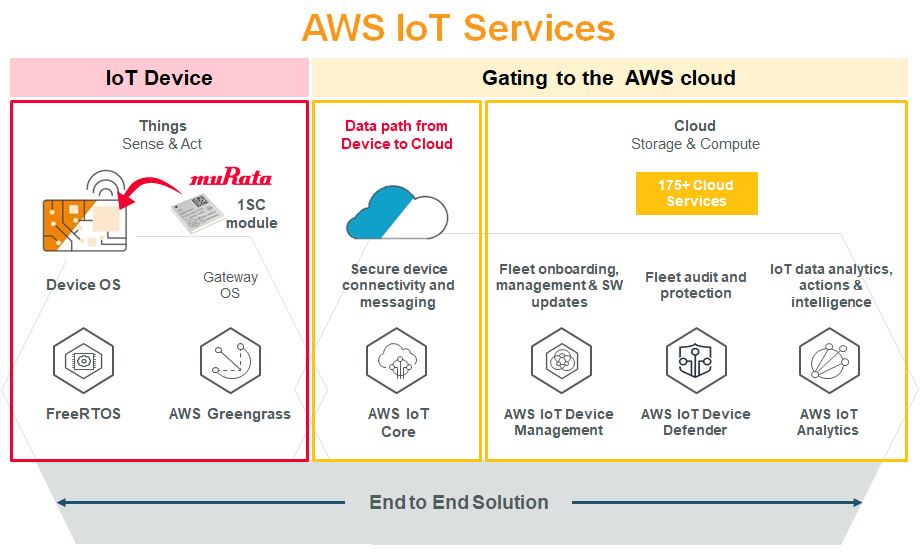 AWS IoT Services

IoT Device

Gating to the AWS cloud

Things
Sense & Act

muRata

1SC module

Device OS

Gateway OS

FreeRTOS

AWS Greengrass

Data path from Device to Cloud

Secure device connectivity and messaging

AWS IoT Core

Cloud
Storage & Compute

175+ Cloud Services

Fleet onboarding, management & SW updates

Fleet audit and protection

IoT data analytics, actions & intelligence

AWS IoT Device Management

AWS IoT Device Defender

AWS IoT Analytics

End to End Solution